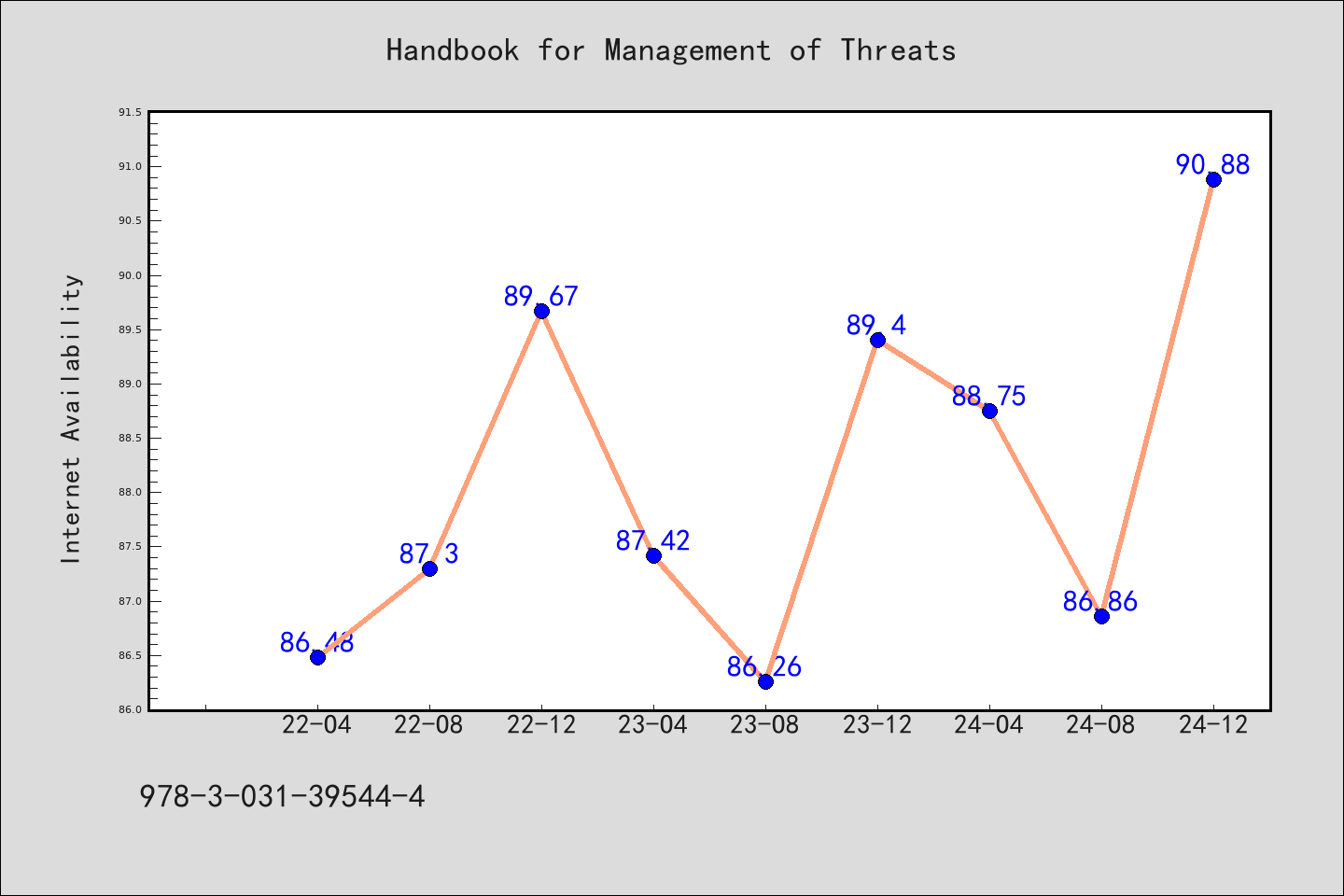 Handbook for Management of Threats

Internet Availability

91.5
91.0
90.5
90.0
89.5
89.0
88.5
88.0
87.5
87.0
86.5
86.0

86.48
87.3
89.67
87.42
86.26
89.4
88.75
86.86
90.88

22-04
22-08
22-12
23-04
23-08
23-12
24-04
24-08
24-12

978-3-031-39544-4